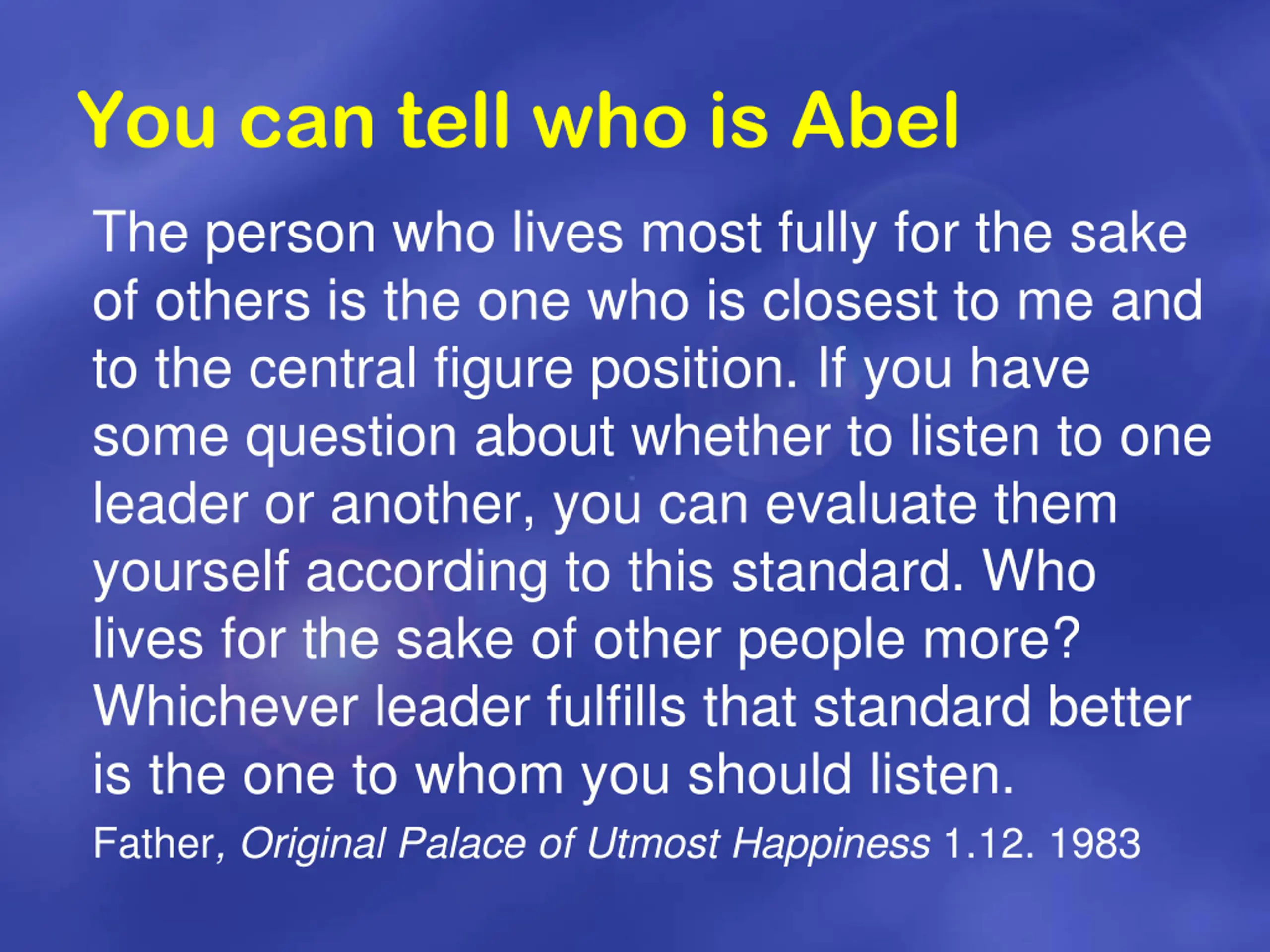 You can tell who is Abel

The person who lives most fully for the sake of others is the one who is closest to me and to the central figure position. If you have some question about whether to listen to one leader or another, you can evaluate them yourself according to this standard. Who lives for the sake of other people more? Whichever leader fulfills that standard better is the one to whom you should listen.

Father, Original Palace of Utmost Happiness 1.12. 1983